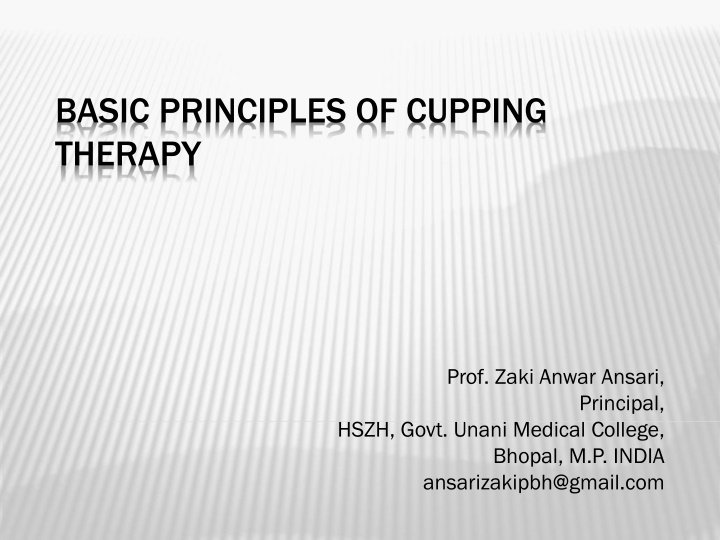 BASIC PRINCIPLES OF CUPPING THERAPY

Prof. Zaki Anwar Ansari,
Principal,
HSZH, Govt. Unani Medical College,
Bhopal, M.P. INDIA
ansarizakipbh@gmail.com